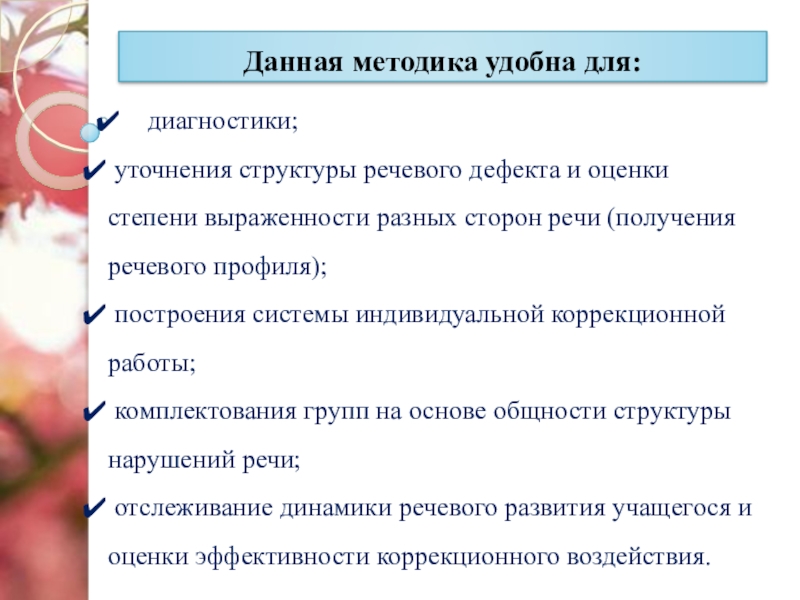 Данная методика удобна для:

✔ диагностики;

✔ уточнения структуры речевого дефекта и оценки степени выраженности разных сторон речи (получения речевого профиля);

✔ построения системы индивидуальной коррекционной работы;

✔ комплектования групп на основе общности структуры нарушений речи;

✔ отслеживание динамики речевого развития учащегося и оценки эффективности коррекционного воздействия.